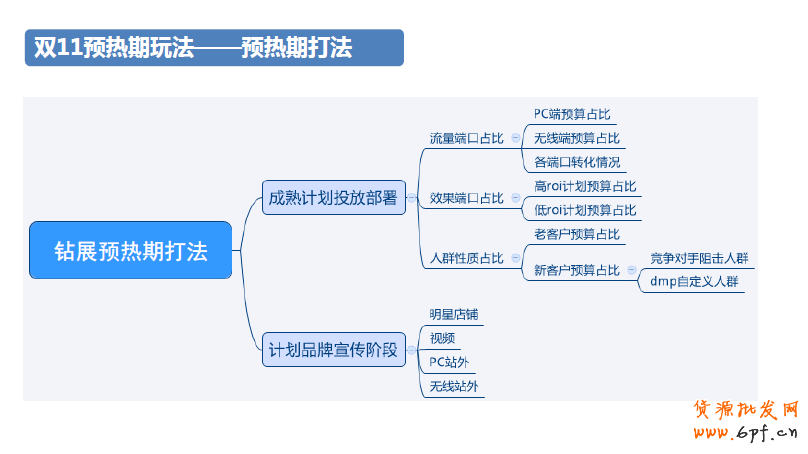 双11预热期玩法——预热期打法

钻展预热期打法

成熟计划投放部署

流量端口占比

PC端预算占比

无线端预算占比

各端口转化情况

效果端口占比

高roi计划预算占比

低roi计划预算占比

人群性质占比

老客户预算占比

新客户预算占比

竞争对手阻击人群

dmp自定义人群

计划品牌宣传阶段

明星店铺

视频

PC站外

无线站外

货源批发网
www.6pf.cn